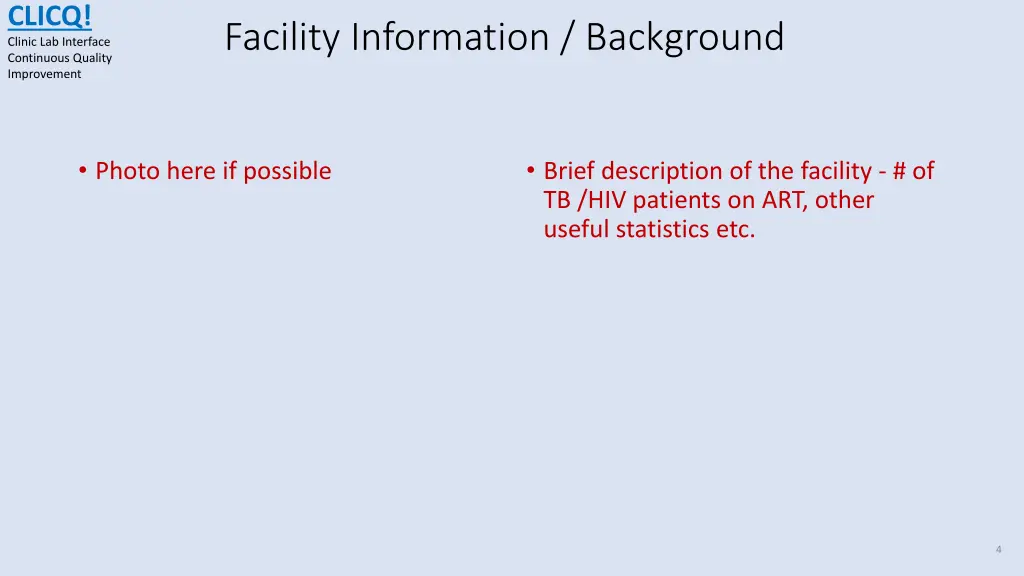 CLICQ!
Clinic Lab Interface Continuous Quality Improvement

Facility Information / Background

• Photo here if possible

• Brief description of the facility - # of TB /HIV patients on ART, other useful statistics etc.

4